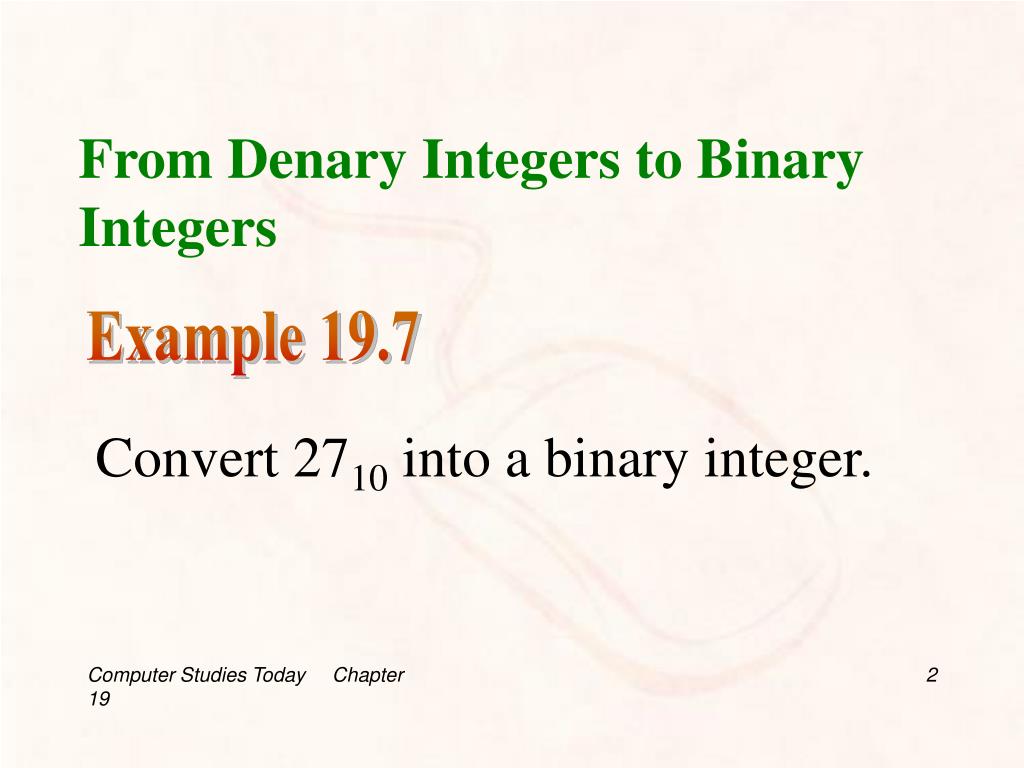 From Denary Integers to Binary Integers

Example 19.7

Convert $27_{10}$ into a binary integer.

Computer Studies Today Chapter 19

2